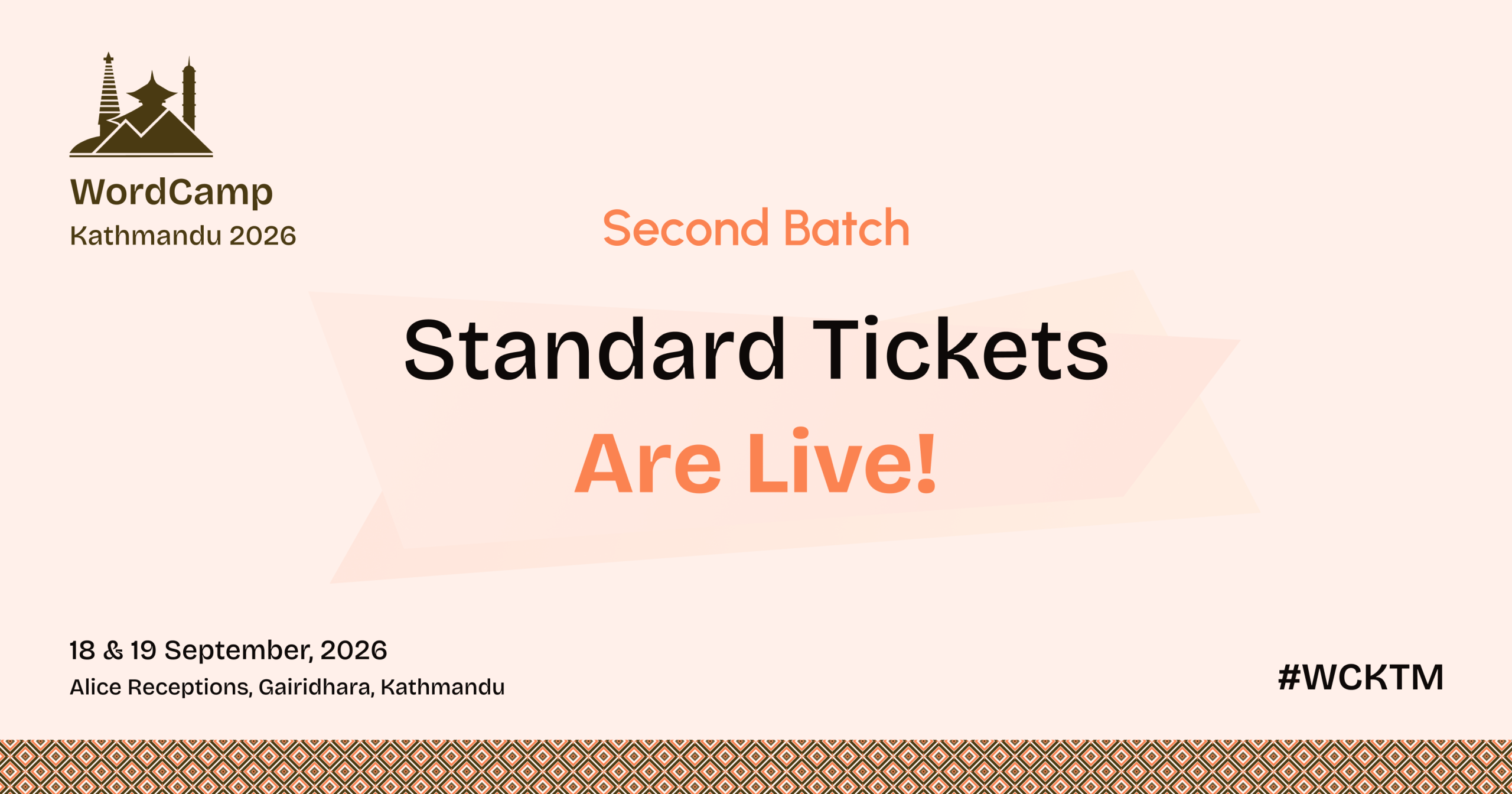 WordCamp
Kathmandu 2026

Second Batch

Standard Tickets
Are Live!

18 & 19 September, 2026
Alice Receptions, Gairidhara, Kathmandu

#WCKTM